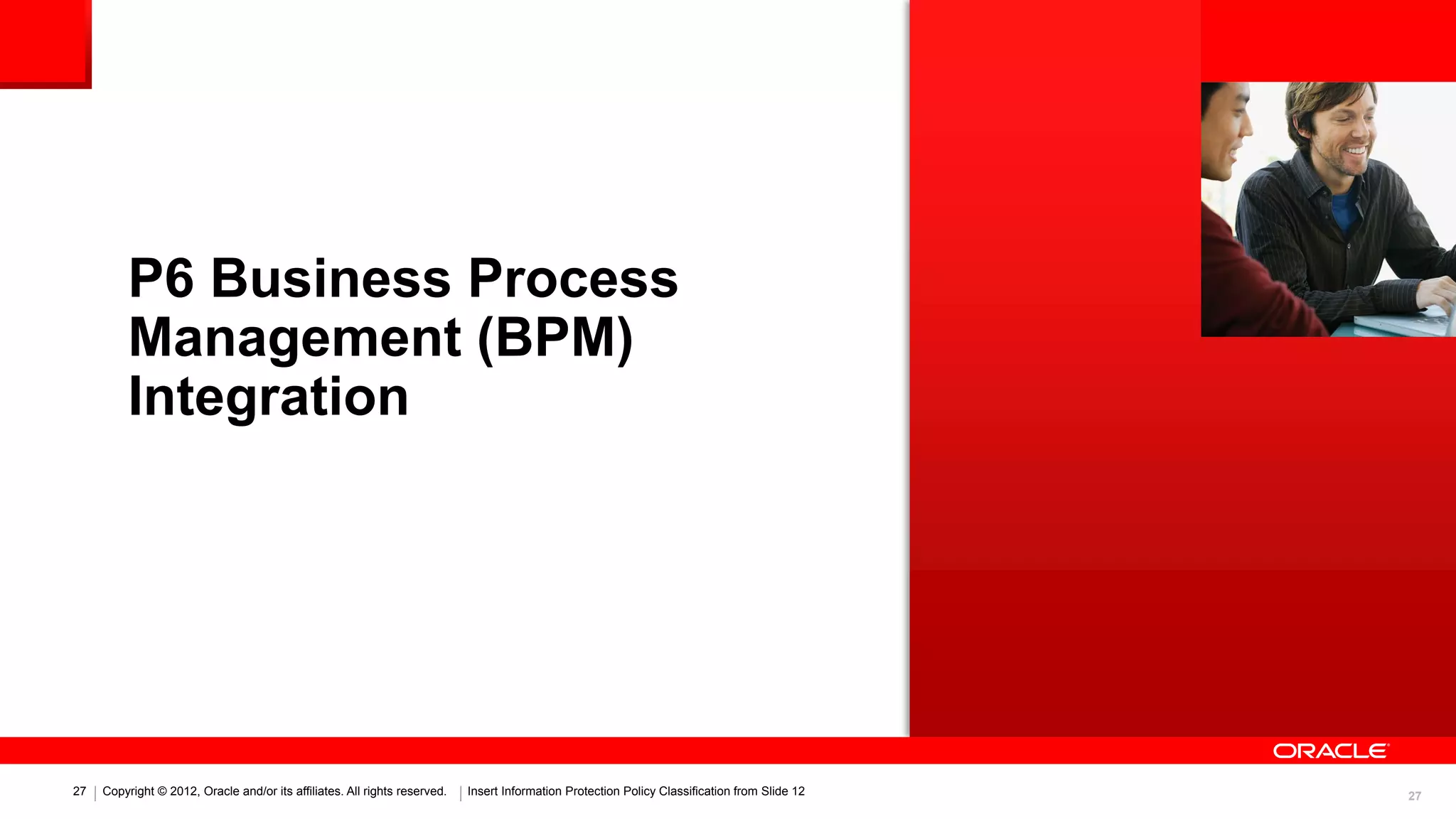 P6 Business Process Management (BPM) Integration

ORACLE

27 | Copyright © 2012, Oracle and/or its affiliates. All rights reserved. | Insert Information Protection Policy Classification from Slide 12

27